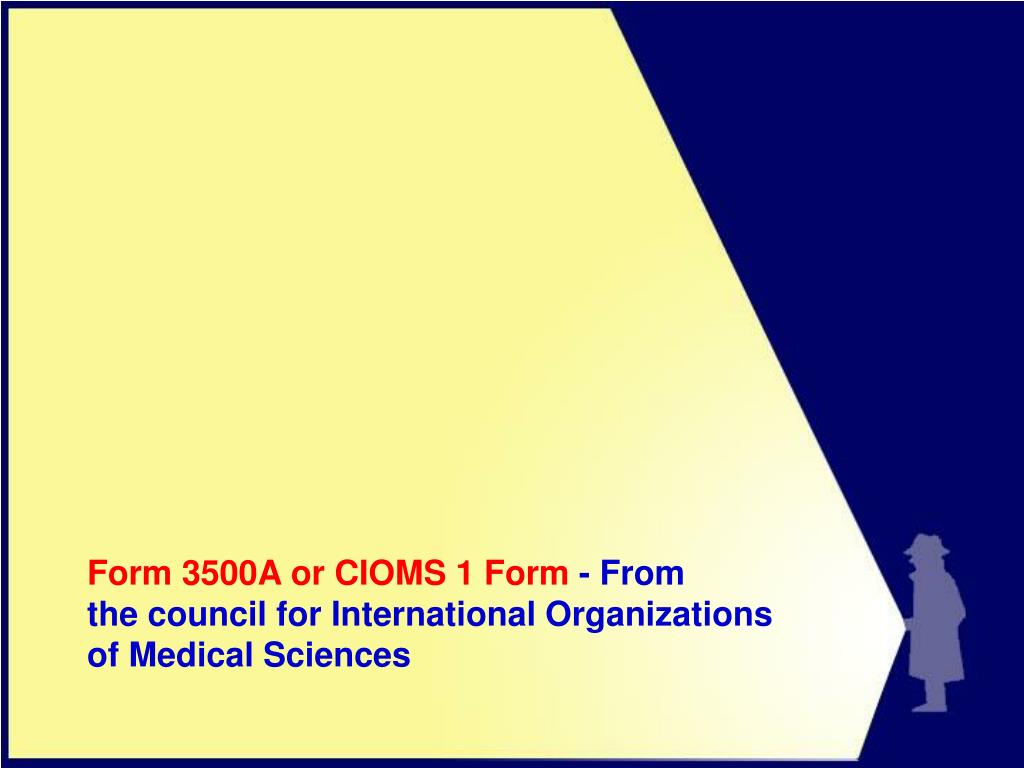 Form 3500A or CIOMS 1 Form - From the council for International Organizations of Medical Sciences